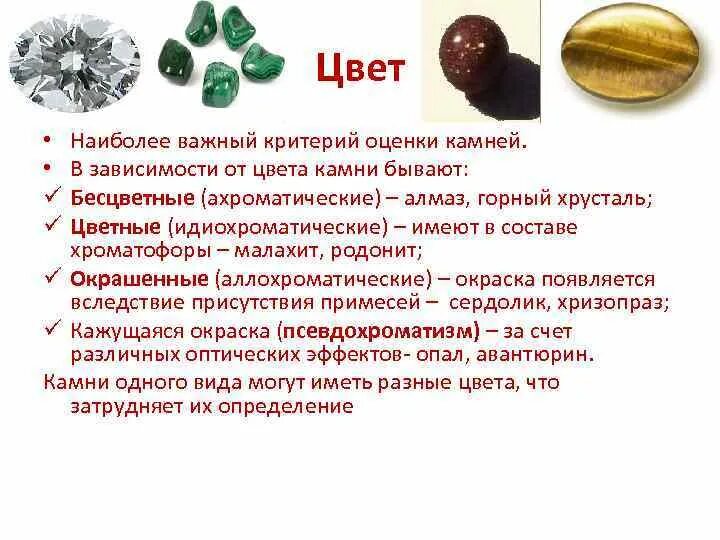 Цвет

• Наиболее важный критерий оценки камней.
• В зависимости от цвета камни бывают:
✓ Бесцветные (ахроматические) – алмаз, горный хрусталь;
✓ Цветные (идиохроматические) – имеют в составе хроматофоры – малахит, родонит;
✓ Окрашенные (аллохроматические) – окраска появляется вследствие присутствия примесей – сердолик, хризопраз;
✓ Кажущаяся окраска (псевдохроматизм) – за счет различных оптических эффектов- опал, авантюрин.

Камни одного вида могут иметь разные цвета, что затрудняет их определение